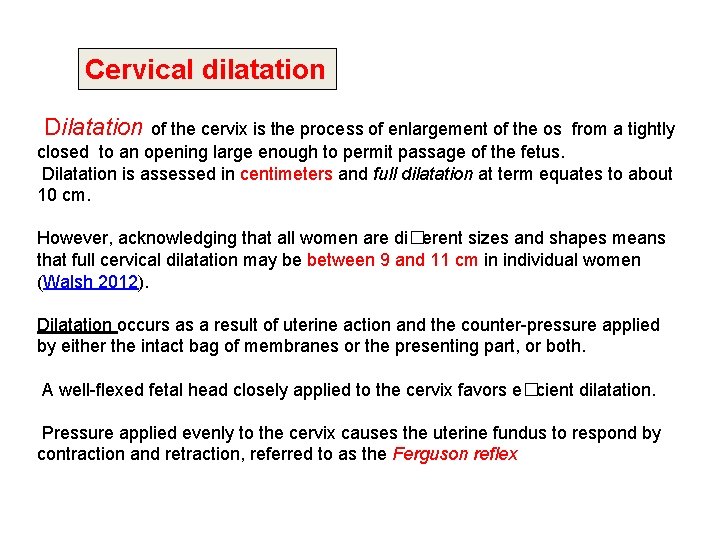 Cervical dilatation

Dilatation of the cervix is the process of enlargement of the os from a tightly closed to an opening large enough to permit passage of the fetus.
Dilatation is assessed in centimeters and full dilatation at term equates to about 10 cm.

However, acknowledging that all women are di□erent sizes and shapes means that full cervical dilatation may be between 9 and 11 cm in individual women (Walsh 2012).

Dilatation occurs as a result of uterine action and the counter-pressure applied by either the intact bag of membranes or the presenting part, or both.

A well-flexed fetal head closely applied to the cervix favors e□cient dilatation.

Pressure applied evenly to the cervix causes the uterine fundus to respond by contraction and retraction, referred to as the Ferguson reflex